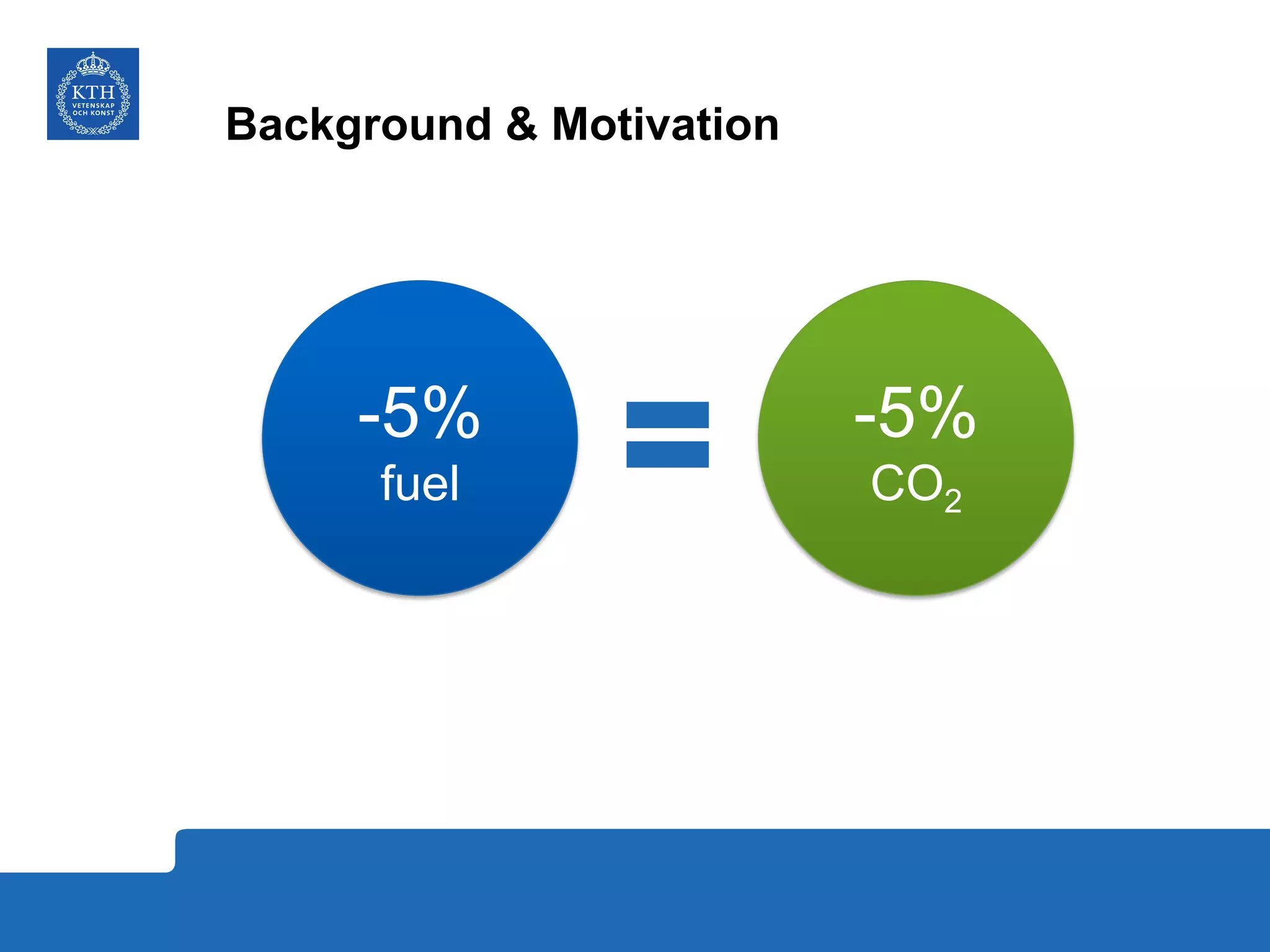 KTH
VETENSKAP
OCH KONST

Background & Motivation

-5%
fuel

=

-5%
$CO_2$